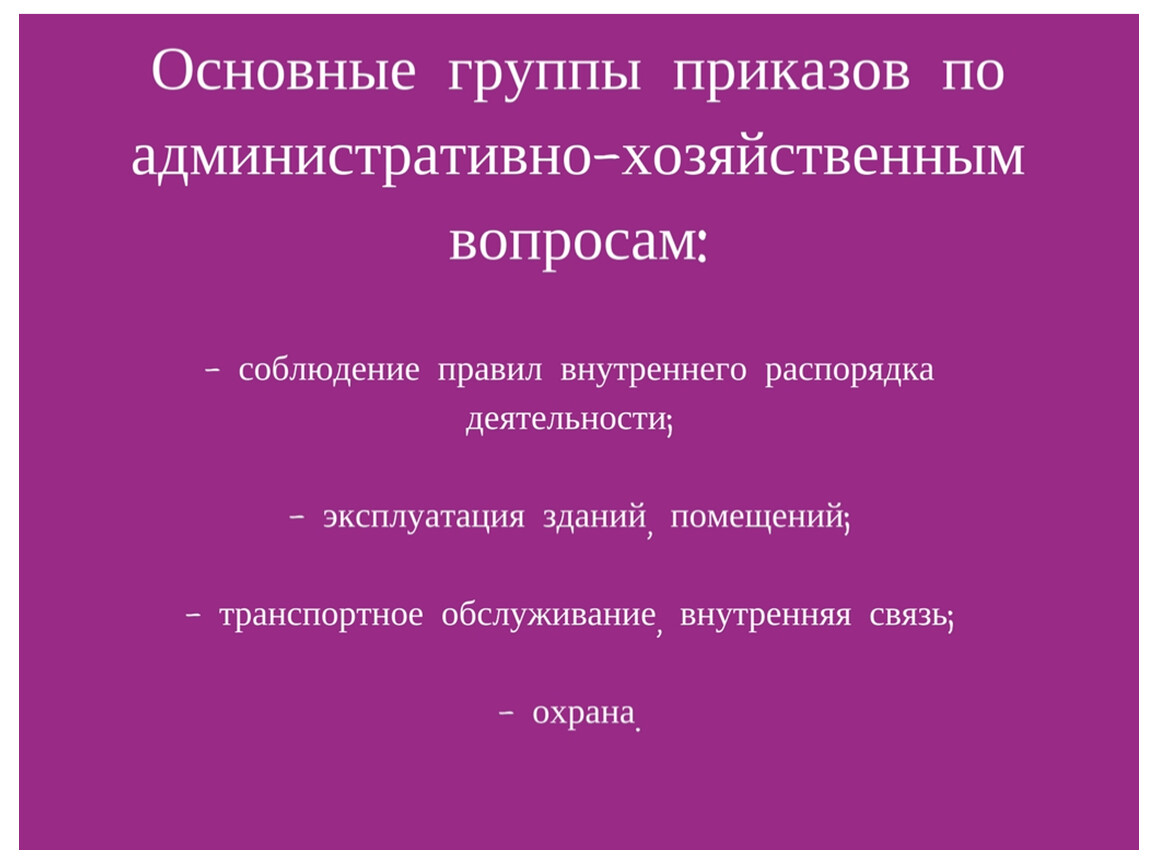 Основные группы приказов по административно-хозяйственным вопросам:

- соблюдение правил внутреннего распорядка деятельности;

- эксплуатация зданий, помещений;

- транспортное обслуживание, внутренняя связь;

- охрана.